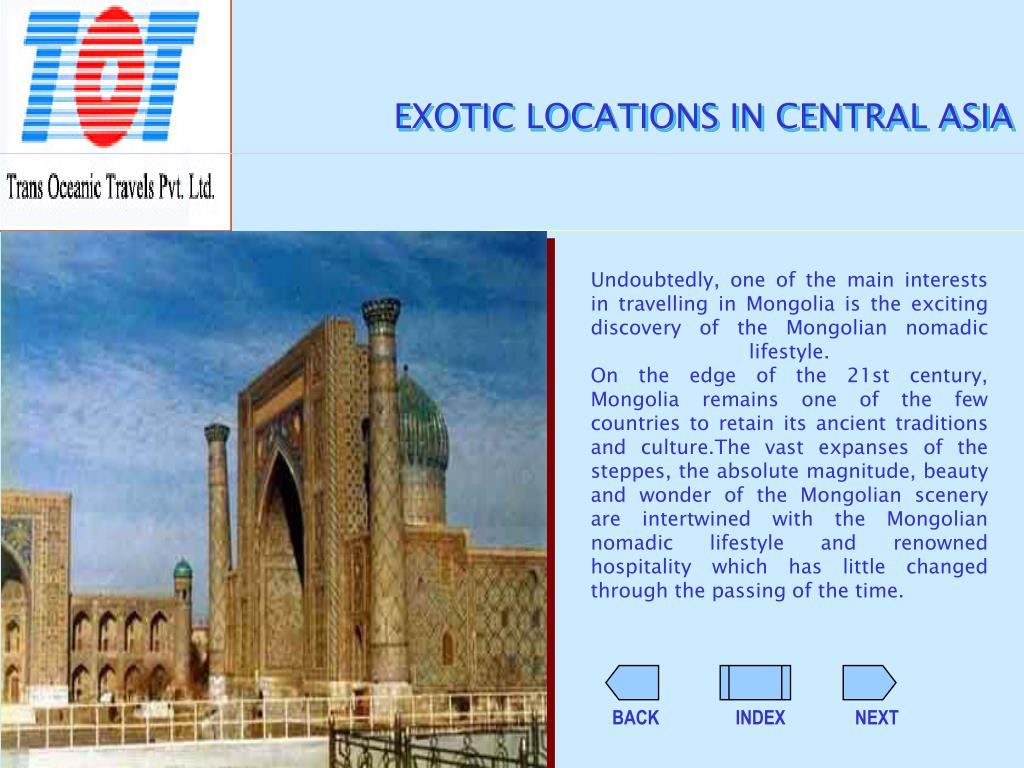 TOT

Trans Oceanic Travels Pvt. Ltd.

EXOTIC LOCATIONS IN CENTRAL ASIA

Undoubtedly, one of the main interests in travelling in Mongolia is the exciting discovery of the Mongolian nomadic lifestyle.
On the edge of the 21st century, Mongolia remains one of the few countries to retain its ancient traditions and culture.The vast expanses of the steppes, the absolute magnitude, beauty and wonder of the Mongolian scenery are intertwined with the Mongolian nomadic lifestyle and renowned hospitality which has little changed through the passing of the time.

BACK INDEX NEXT